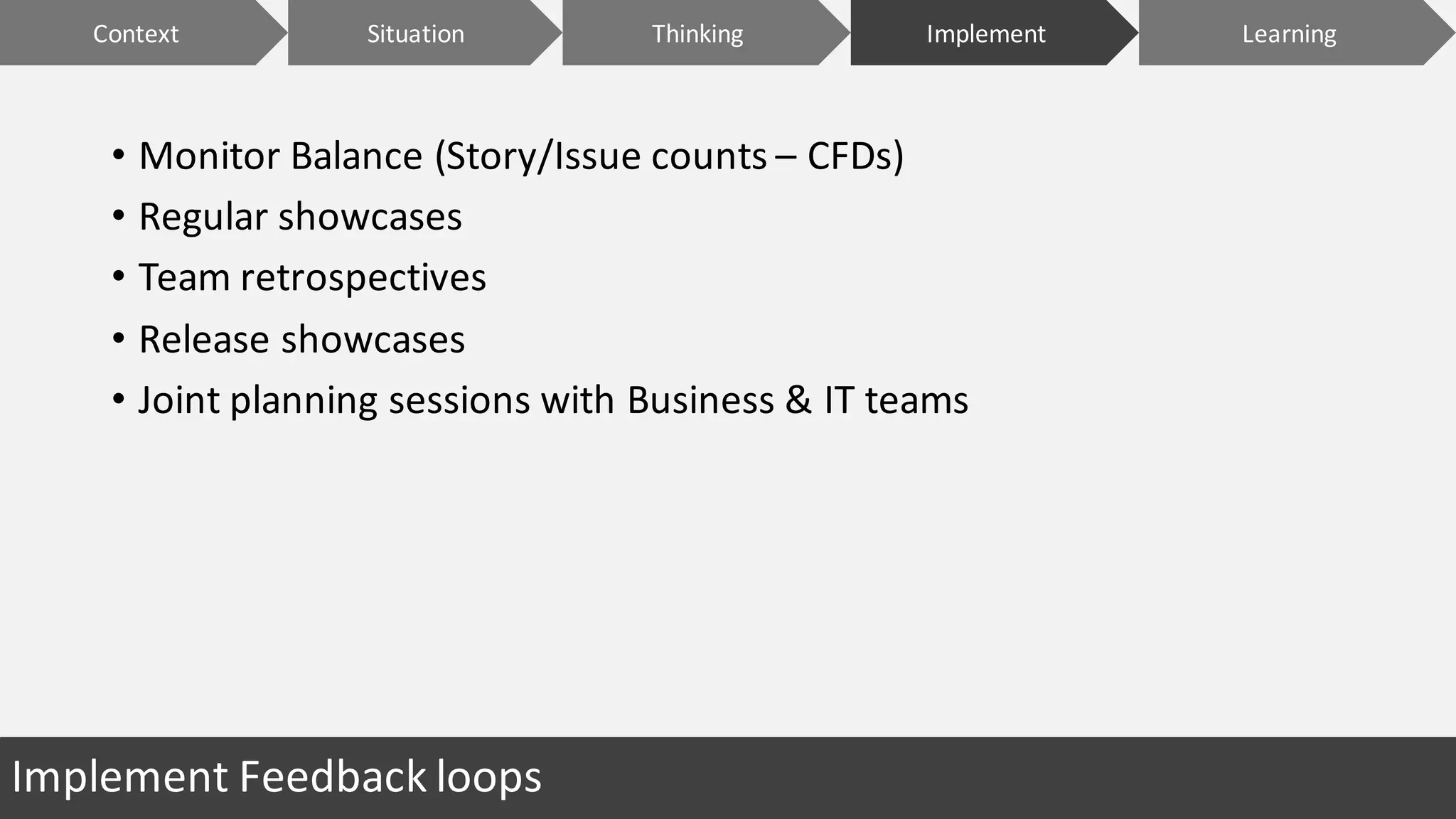 Context Situation Thinking Implement Learning

• Monitor Balance (Story/Issue counts – CFDs)
• Regular showcases
• Team retrospectives
• Release showcases
• Joint planning sessions with Business & IT teams

Implement Feedback loops